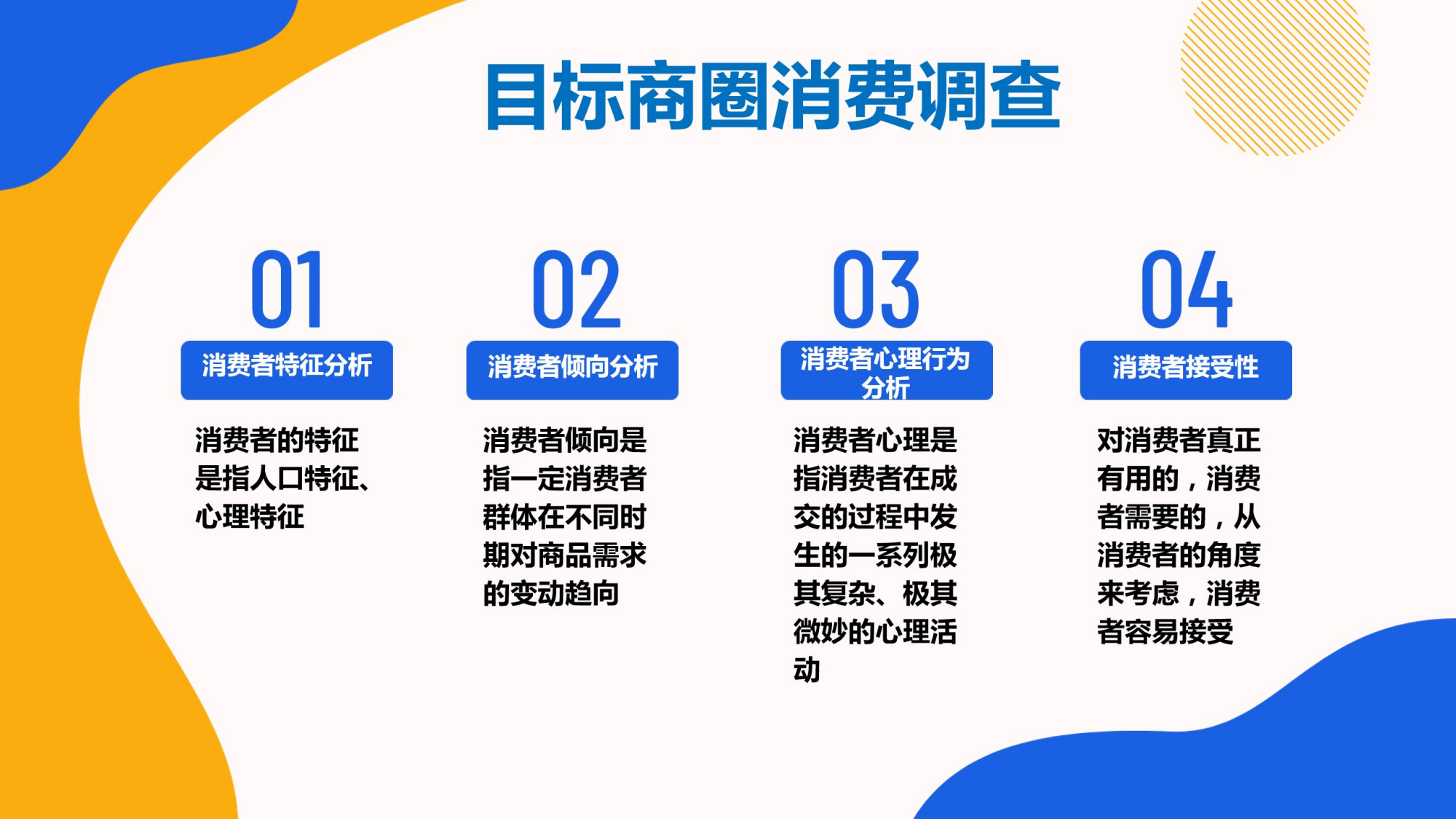 目标商圈消费调查

01

消费者特征分析

消费者的特征是指人口特征、心理特征

02

消费者倾向分析

消费者倾向是指一定消费者群体在不同时期对商品需求的变动趋向

03

消费者心理行为分析

消费者心理是指消费者在成交的过程中发生的一系列极其复杂、极其微妙的心理活动

04

消费者接受性

对消费者真正有用的，消费者需要的，从消费者的角度来考虑，消费者容易接受